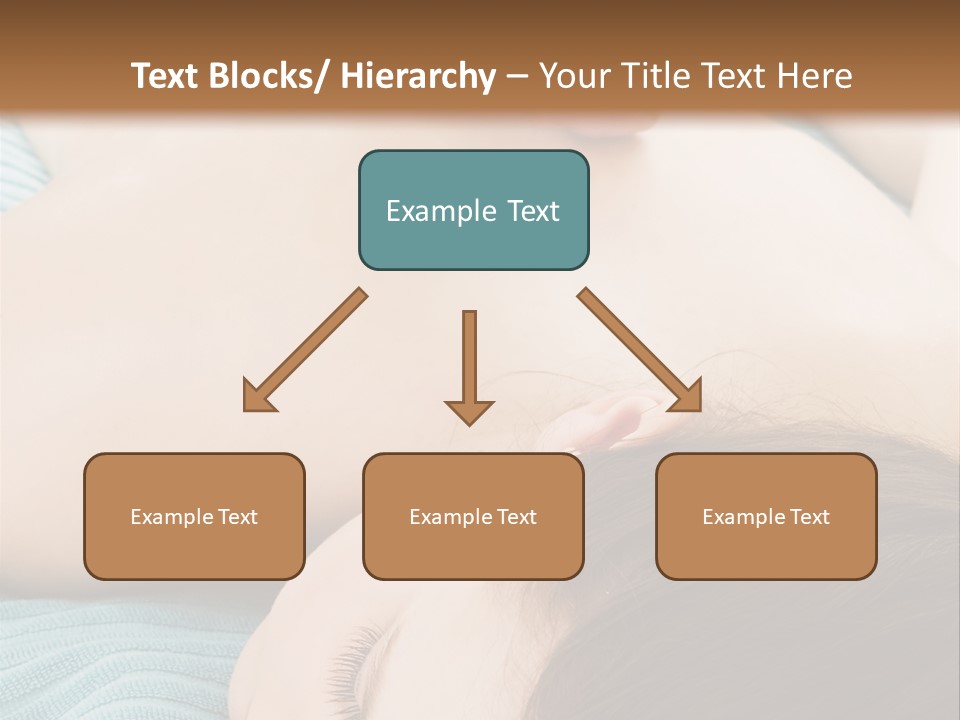 Text Blocks/ Hierarchy – Your Title Text Here

Example Text

Example Text

Example Text

Example Text